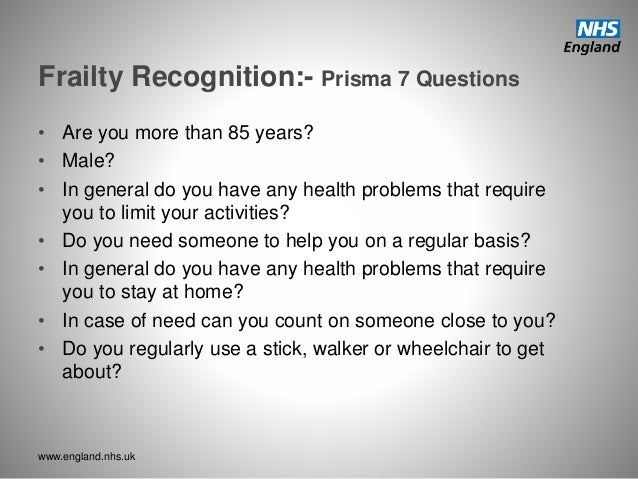 NHS
England

Frailty Recognition:- Prisma 7 Questions

• Are you more than 85 years?
• Male?
• In general do you have any health problems that require you to limit your activities?
• Do you need someone to help you on a regular basis?
• In general do you have any health problems that require you to stay at home?
• In case of need can you count on someone close to you?
• Do you regularly use a stick, walker or wheelchair to get about?

www.england.nhs.uk